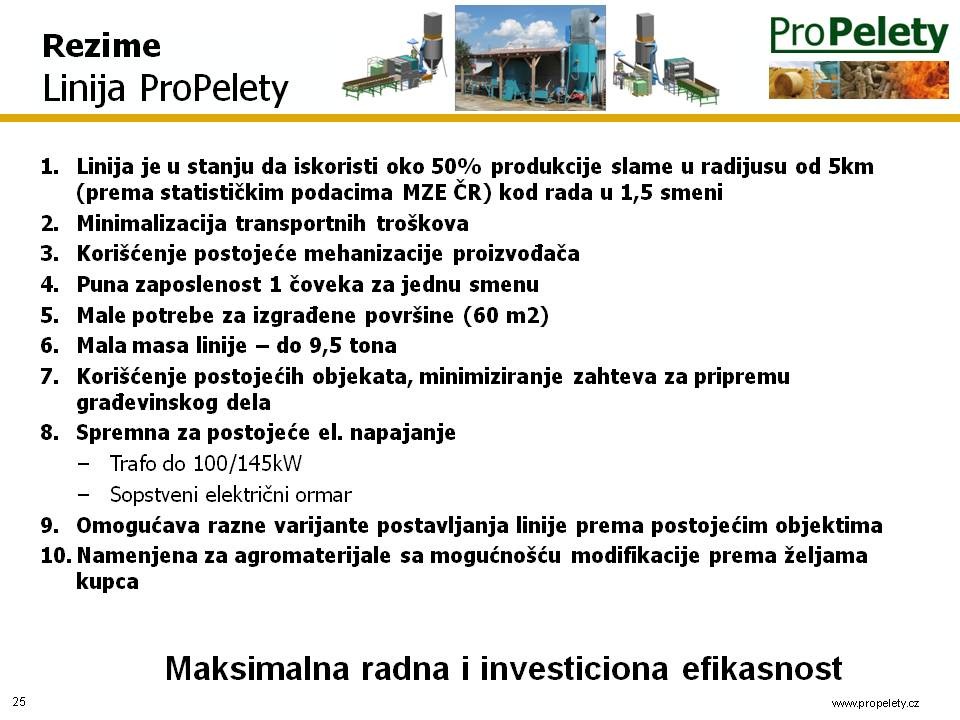 Rezime
Linija ProPelety

ProPelety

1. Linija je u stanju da iskoristi oko 50% produkcije slame u radijusu od 5km (prema statističkim podacima MZE ČR) kod rada u 1,5 smeni
2. Minimalizacija transportnih troškova
3. Korišćenje postojeće mehanizacije proizvođača
4. Puna zaposlenost 1 čoveka za jednu smenu
5. Male potrebe za izgrađene površine (60 m2)
6. Mala masa linije – do 9,5 tona
7. Korišćenje postojećih objekata, minimiziranje zahteva za pripremu građevinskog dela
8. Spremna za postojeće el. napajanje
– Trafo do 100/145kW
– Sopstveni električni ormar
9. Omogućava razne varijante postavljanja linije prema postojećim objektima
10. Namenjena za agromaterijale sa mogućnošću modifikacije prema željama kupca

Maksimalna radna i investiciona efikasnost

25

www.propelety.cz